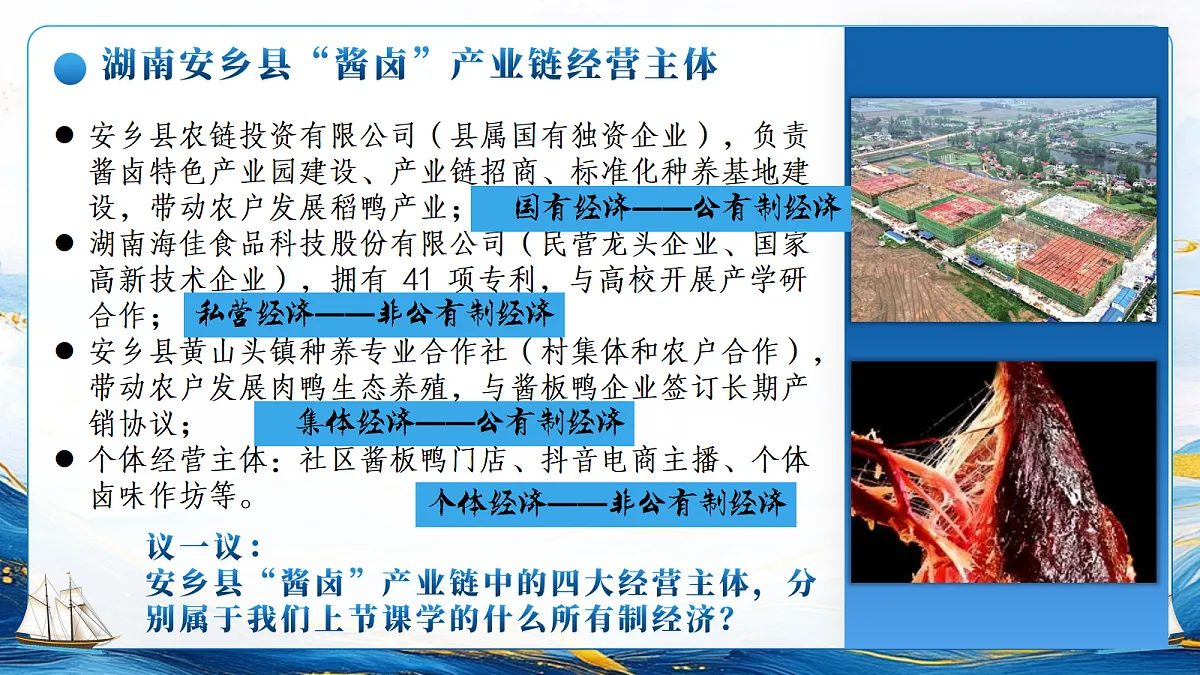 湖南安乡县“酱卤”产业链经营主体

● 安乡县农链投资有限公司（县属国有独资企业），负责酱卤特色产业园建设、产业链招商、标准化种养基地建设，带动农户发展稻鸭产业； 国有经济——公有制经济

● 湖南海佳食品科技股份有限公司（民营龙头企业、国家高新技术企业），拥有 41 项专利，与高校开展产学研合作； 私营经济——非公有制经济

● 安乡县黄山头镇种养专业合作社（村集体和农户合作），带动农户发展肉鸭生态养殖，与酱板鸭企业签订长期产销协议； 集体经济——公有制经济

● 个体经营主体：社区酱板鸭门店、抖音电商主播、个体卤味作坊等。 个体经济——非公有制经济

议一议：
安乡县“酱卤”产业链中的四大经营主体，分别属于我们上节课学的什么所有制经济？